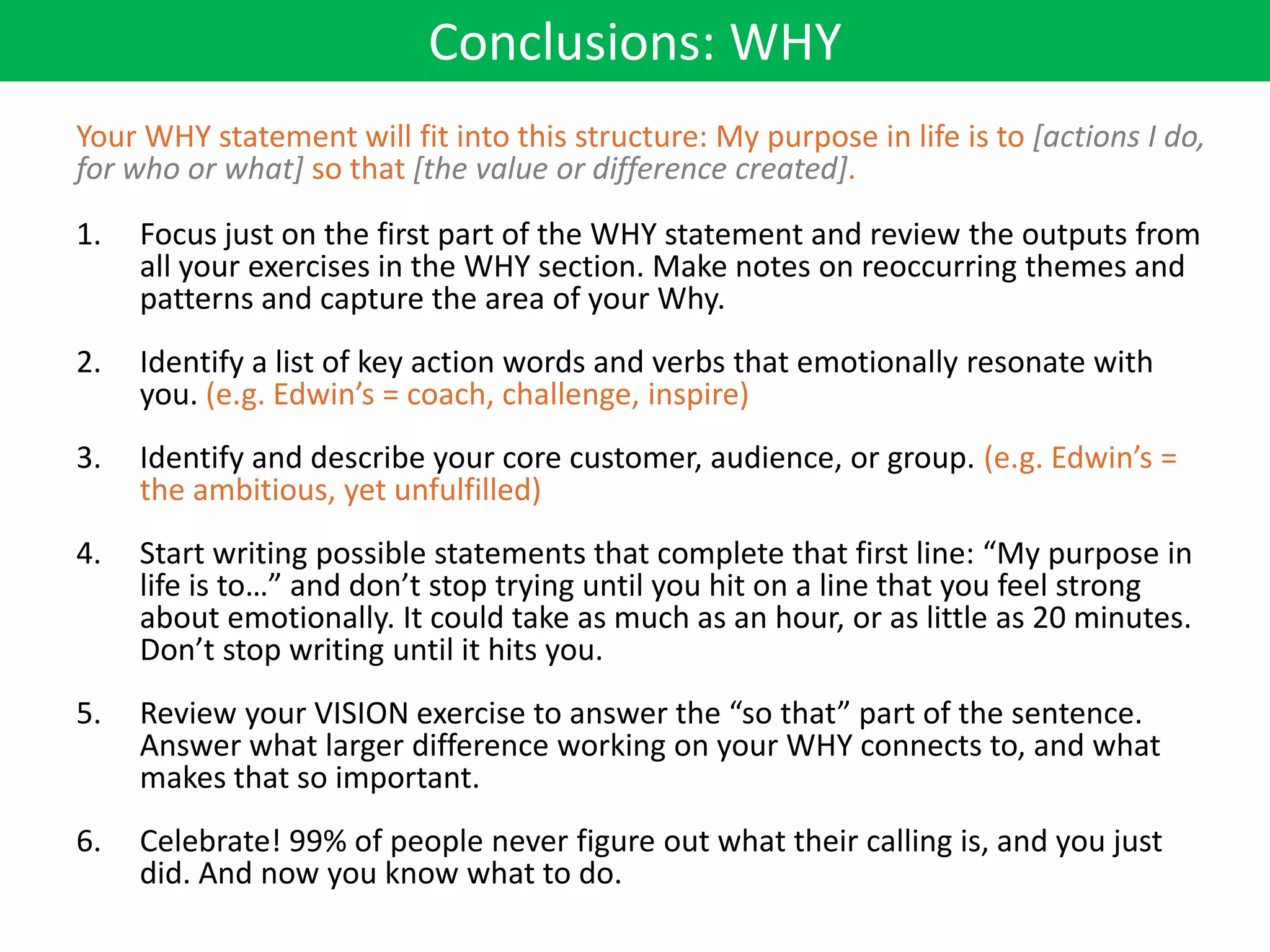 Conclusions: WHY

Your WHY statement will fit into this structure: My purpose in life is to [actions I do, for who or what] so that [the value or difference created].

1. Focus just on the first part of the WHY statement and review the outputs from all your exercises in the WHY section. Make notes on reoccurring themes and patterns and capture the area of your Why.

2. Identify a list of key action words and verbs that emotionally resonate with you. (e.g. Edwin's = coach, challenge, inspire)

3. Identify and describe your core customer, audience, or group. (e.g. Edwin's = the ambitious, yet unfulfilled)

4. Start writing possible statements that complete that first line: "My purpose in life is to…" and don't stop trying until you hit on a line that you feel strong about emotionally. It could take as much as an hour, or as little as 20 minutes. Don't stop writing until it hits you.

5. Review your VISION exercise to answer the "so that" part of the sentence. Answer what larger difference working on your WHY connects to, and what makes that so important.

6. Celebrate! 99% of people never figure out what their calling is, and you just did. And now you know what to do.